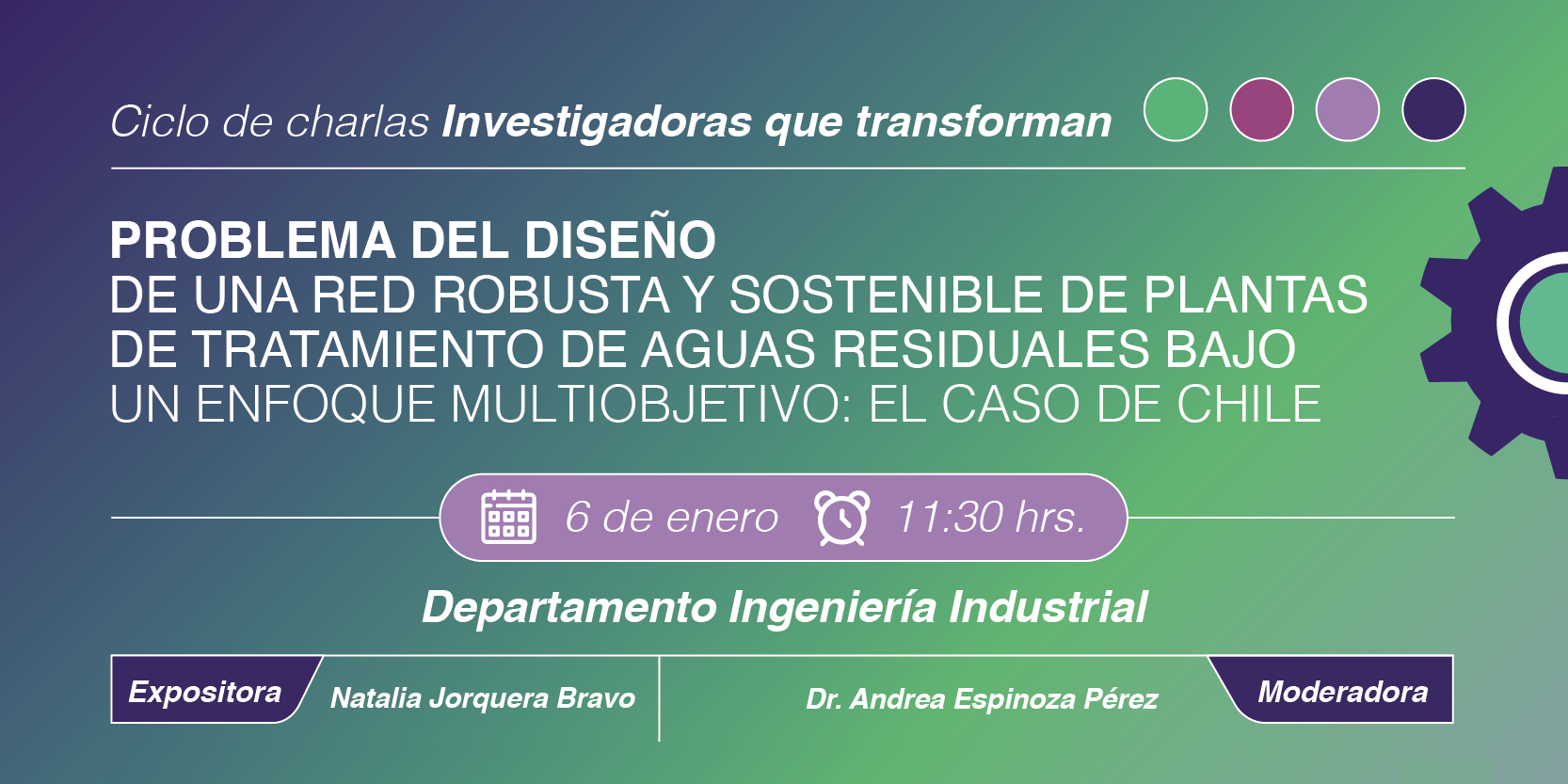 Ciclo de charlas Investigadoras que transforman

PROBLEMA DEL DISEÑO
DE UNA RED ROBUSTA Y SOSTENIBLE DE PLANTAS DE TRATAMIENTO DE AGUAS RESIDUALES BAJO UN ENFOQUE MULTIOBJETIVO: EL CASO DE CHILE

6 de enero 11:30 hrs.

Departamento Ingeniería Industrial

Expositora Natalia Jorquera Bravo

Dr. Andrea Espinoza Pérez Moderadora